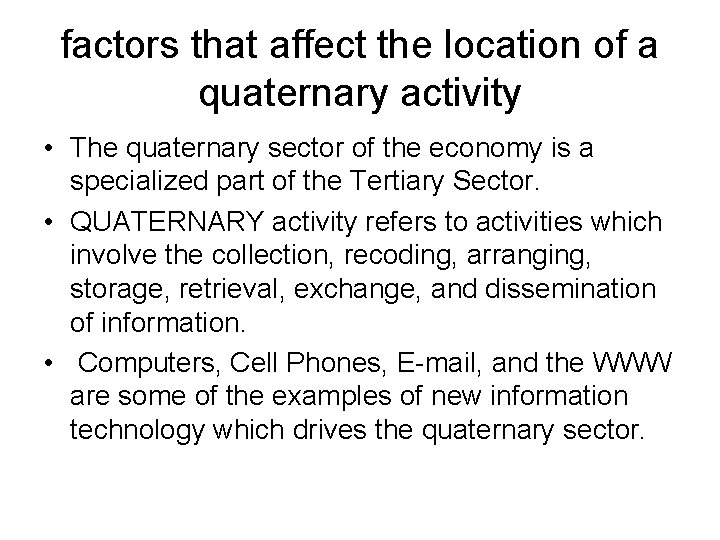 factors that affect the location of a quaternary activity

• The quaternary sector of the economy is a specialized part of the Tertiary Sector.

• QUATERNARY activity refers to activities which involve the collection, recoding, arranging, storage, retrieval, exchange, and dissemination of information.

• Computers, Cell Phones, E-mail, and the WWW are some of the examples of new information technology which drives the quaternary sector.